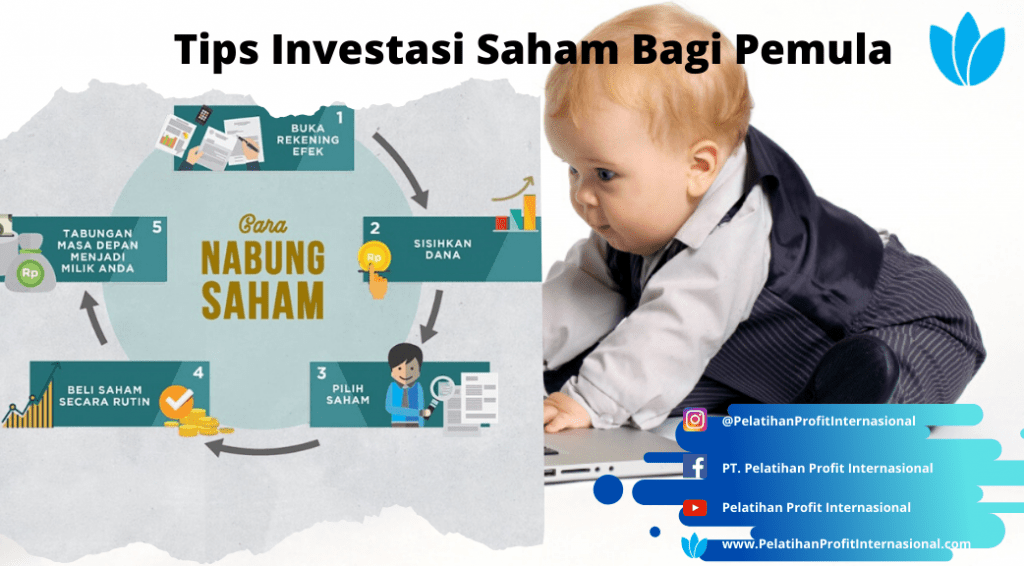 Tips Investasi Saham Bagi Pemula

Cara
NABUNG
SAHAM

1
BUKA REKENING EFEK

2
SISIHKAN DANA

Rp

3
PILIH SAHAM

4
BELI SAHAM SECARA RUTIN

5
TABUNGAN MASA DEPAN MENJADI MILIK ANDA

Rp

@PelatihanProfitInternasional

PT. Pelatihan Profit Internasional

Pelatihan Profit Internasional

www.PelatihanProfitInternasional.com